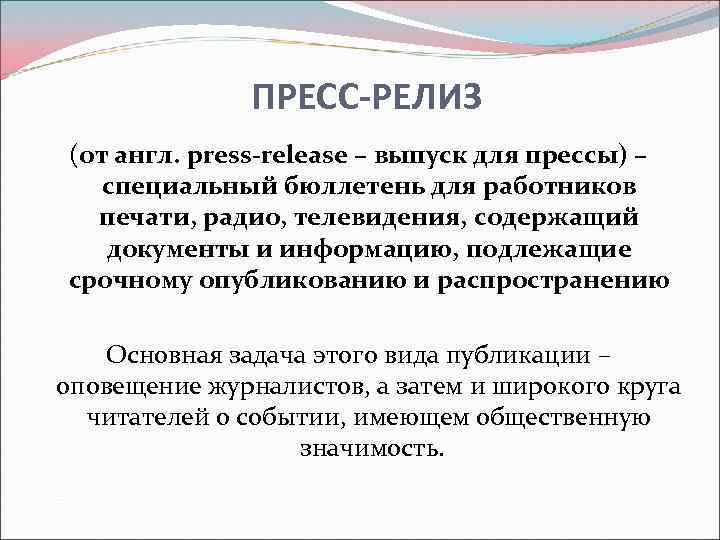 ПРЕСС-РЕЛИЗ

(от англ. press-release – выпуск для прессы) – специальный бюллетень для работников печати, радио, телевидения, содержащий документы и информацию, подлежащие срочному опубликованию и распространению

Основная задача этого вида публикации – оповещение журналистов, а затем и широкого круга читателей о событии, имеющем общественную значимость.